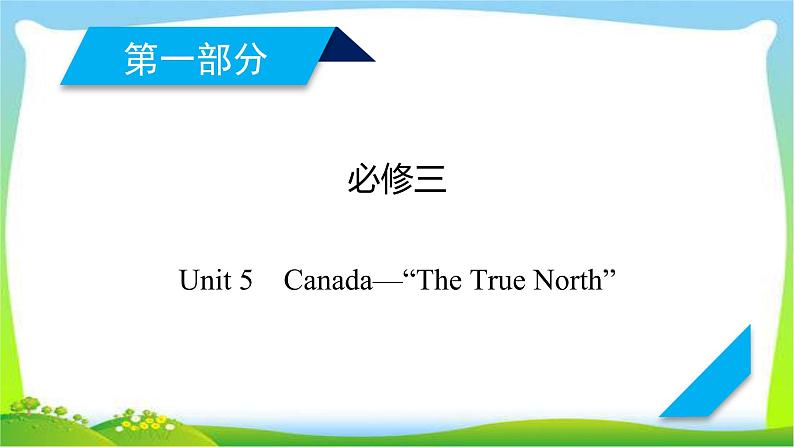 第一部分

必修三

Unit 5 Canada—“The True North”